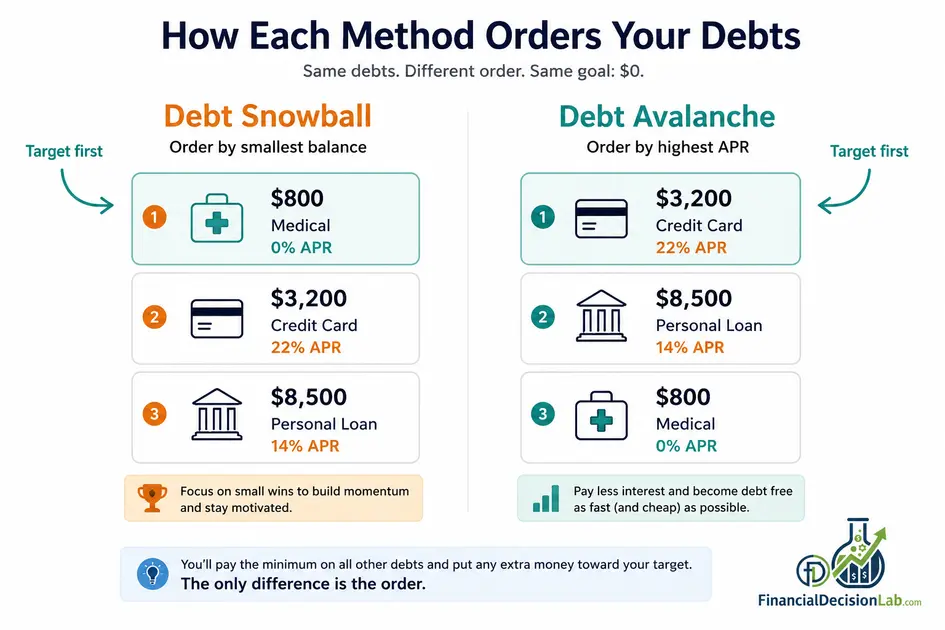 How Each Method Orders Your Debts

Same debts. Different order. Same goal: $0.

Debt Snowball

Order by smallest balance

Target first

1 $800 Medical 0% APR

2 $3,200 Credit Card 22% APR

3 $8,500 Personal Loan 14% APR

Focus on small wins to build momentum and stay motivated.

Debt Avalanche

Order by highest APR

Target first

1 $3,200 Credit Card 22% APR

2 $8,500 Personal Loan 14% APR

3 $800 Medical 0% APR

Pay less interest and become debt free as fast (and cheap) as possible.

You'll pay the minimum on all other debts and put any extra money toward your target.
The only difference is the order.

FinancialDecisionLab.com